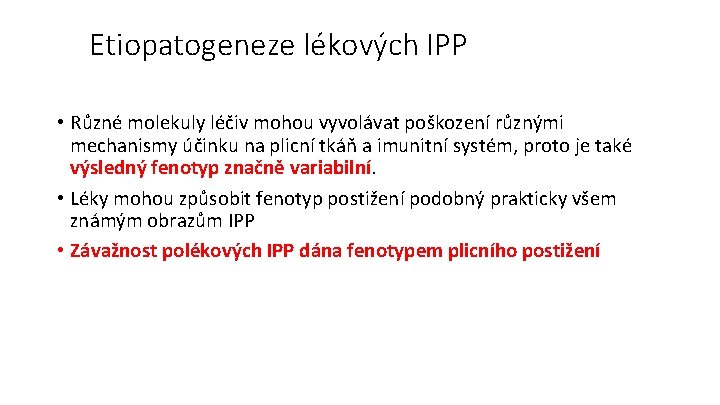 Etiopatogeneze lékových IPP

• Různé molekuly léčiv mohou vyvolávat poškození různými mechanismy účinku na plicní tkáň a imunitní systém, proto je také výsledný fenotyp značně variabilní.

• Léky mohou způsobit fenotyp postižení podobný prakticky všem známým obrazům IPP

• Závažnost polékových IPP dána fenotypem plicního postižení